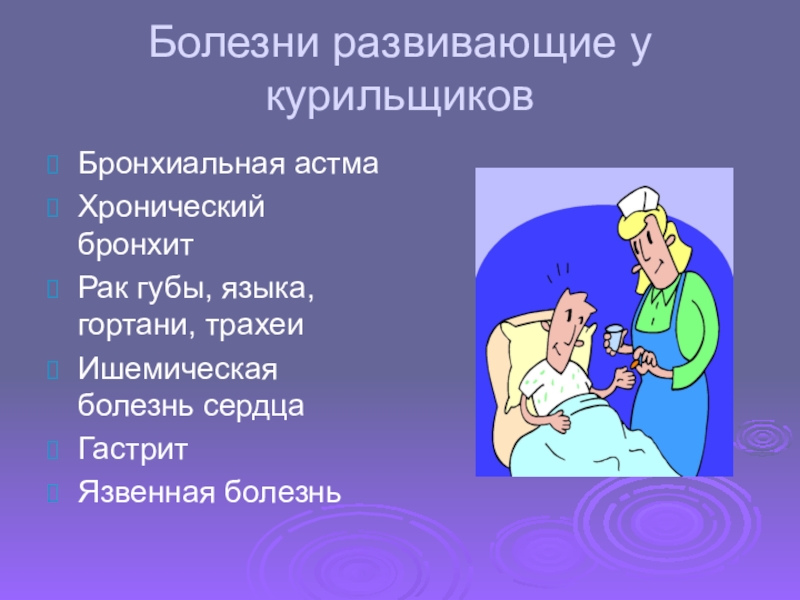 Болезни развивающие у курильщиков

Бронхиальная астма

Хронический бронхит

Рак губы, языка, гортани, трахеи

Ишемическая болезнь сердца

Гастрит

Язвенная болезнь